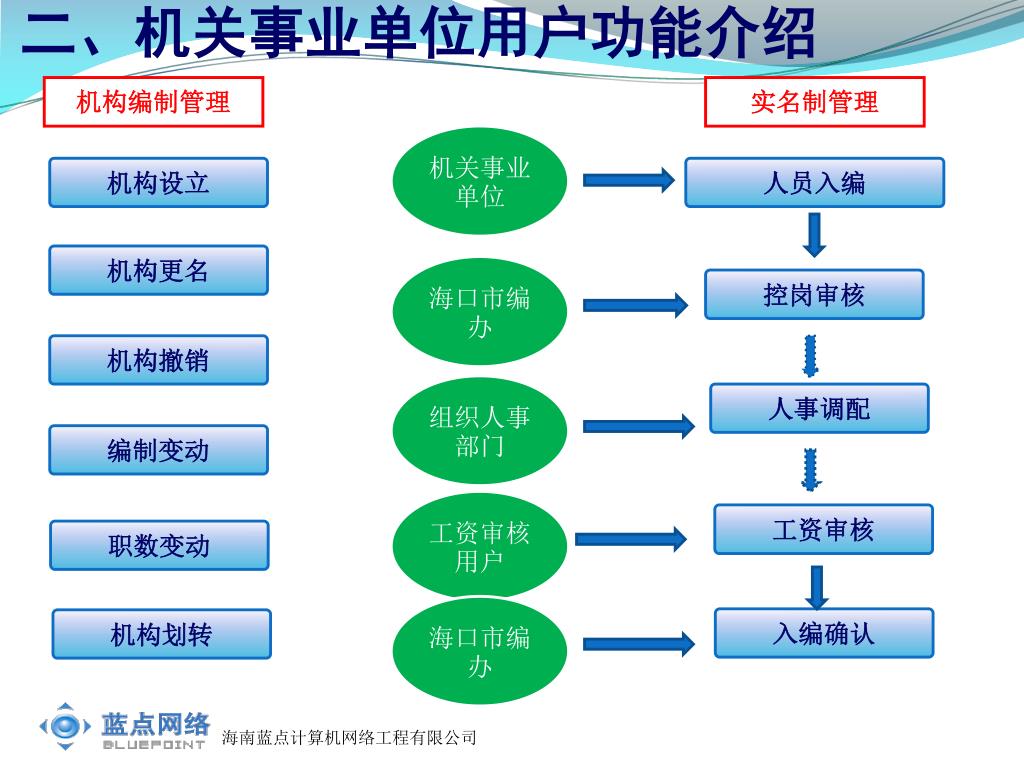 二、机关事业单位用户功能介绍

机构编制管理

机构设立

机构更名

机构撤销

编制变动

职数变动

机构划转

机关事业单位

海口市编办

组织人事部门

工资审核用户

海口市编办

实名制管理

人员入编

控岗审核

人事调配

工资审核

入编确认

蓝点网络
BLUEPOINT

海南蓝点计算机网络工程有限公司